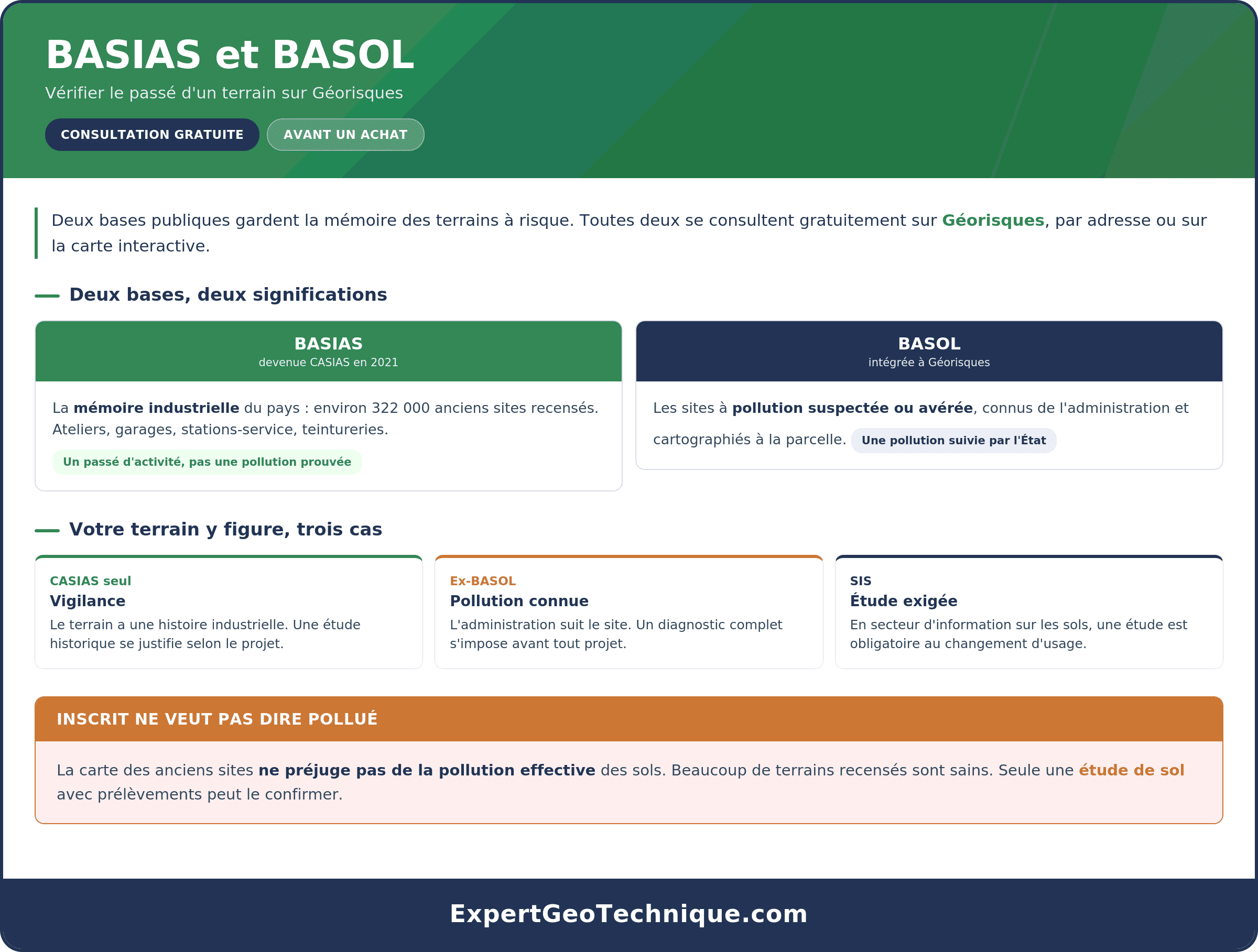 BASIAS et BASOL

Vérifier le passé d'un terrain sur Géorisques

CONSULTATION GRATUITE

AVANT UN ACHAT

Deux bases publiques gardent la mémoire des terrains à risque. Toutes deux se consultent gratuitement sur Géorisques, par adresse ou sur la carte interactive.

Deux bases, deux significations

BASIAS
devenue CASIAS en 2021

La mémoire industrielle du pays : environ 322 000 anciens sites recensés. Ateliers, garages, stations-service, teintureries.

Un passé d'activité, pas une pollution prouvée

BASOL
intégrée à Géorisques

Les sites à pollution suspectée ou avérée, connus de l'administration et cartographiés à la parcelle.

Une pollution suivie par l'État

Votre terrain y figure, trois cas

CASIAS seul
Vigilance
Le terrain a une histoire industrielle. Une étude historique se justifie selon le projet.

Ex-BASOL
Pollution connue
L'administration suit le site. Un diagnostic complet s'impose avant tout projet.

SIS
Étude exigée
En secteur d'information sur les sols, une étude est obligatoire au changement d'usage.

INSCRIT NE VEUT PAS DIRE POLLUÉ

La carte des anciens sites ne préjuge pas de la pollution effective des sols. Beaucoup de terrains recensés sont sains. Seule une étude de sol avec prélèvements peut le confirmer.

ExpertGeoTechnique.com